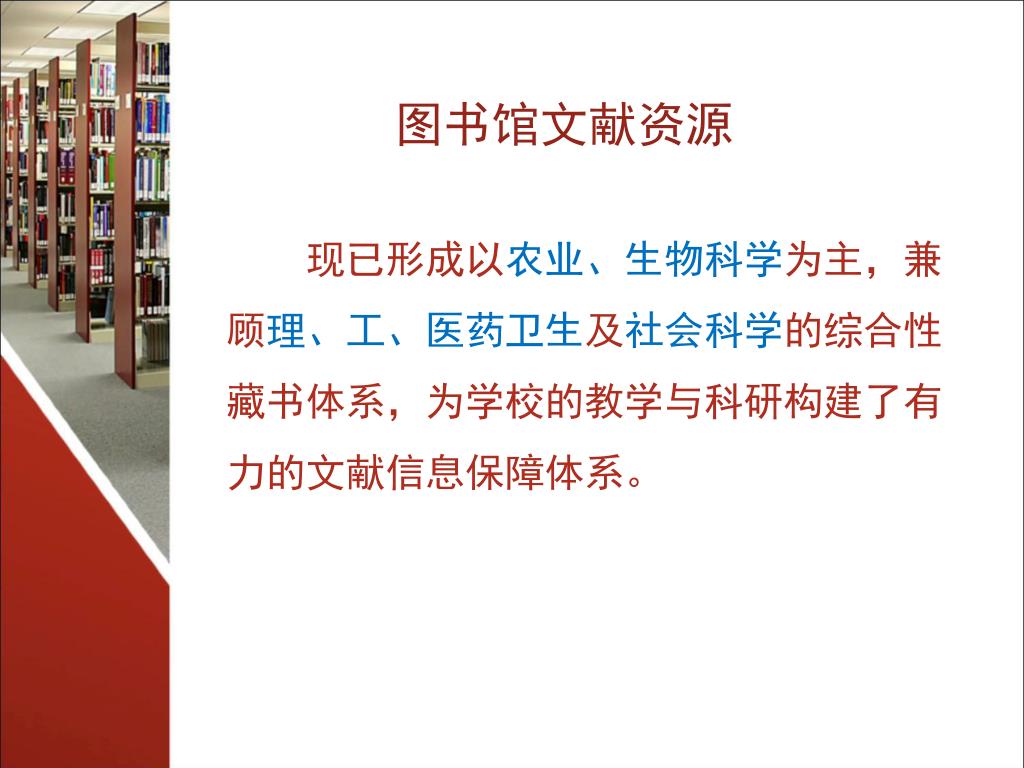 图书馆文献资源

现已形成以农业、生物科学为主，兼顾理、工、医药卫生及社会科学的综合性藏书体系，为学校的教学与科研构建了有力的文献信息保障体系。